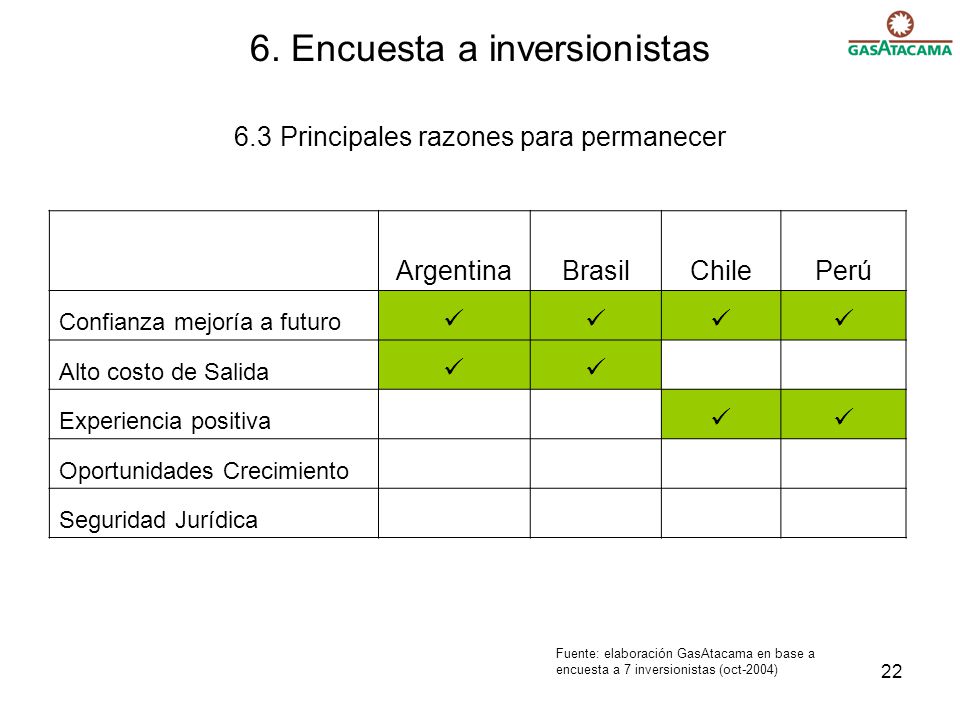 6. Encuesta a inversionistas

GASATACAMA

6.3 Principales razones para permanecer

|  | Argentina | Brasil | Chile | Perú |
|---|---|---|---|---|
| Confianza mejoría a futuro | ✓ | ✓ | ✓ | ✓ |
| Alto costo de Salida | ✓ | ✓ |  |  |
| Experiencia positiva |  |  | ✓ | ✓ |
| Oportunidades Crecimiento |  |  |  |  |
| Seguridad Jurídica |  |  |  |  |

Fuente: elaboración GasAtacama en base a encuesta a 7 inversionistas (oct-2004)

22